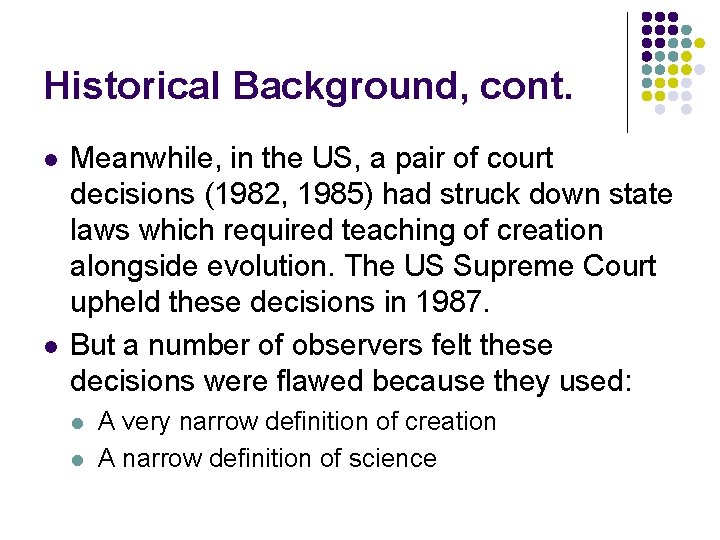 Historical Background, cont.

- Meanwhile, in the US, a pair of court decisions (1982, 1985) had struck down state laws which required teaching of creation alongside evolution. The US Supreme Court upheld these decisions in 1987.
- But a number of observers felt these decisions were flawed because they used:
  - A very narrow definition of creation
  - A narrow definition of science